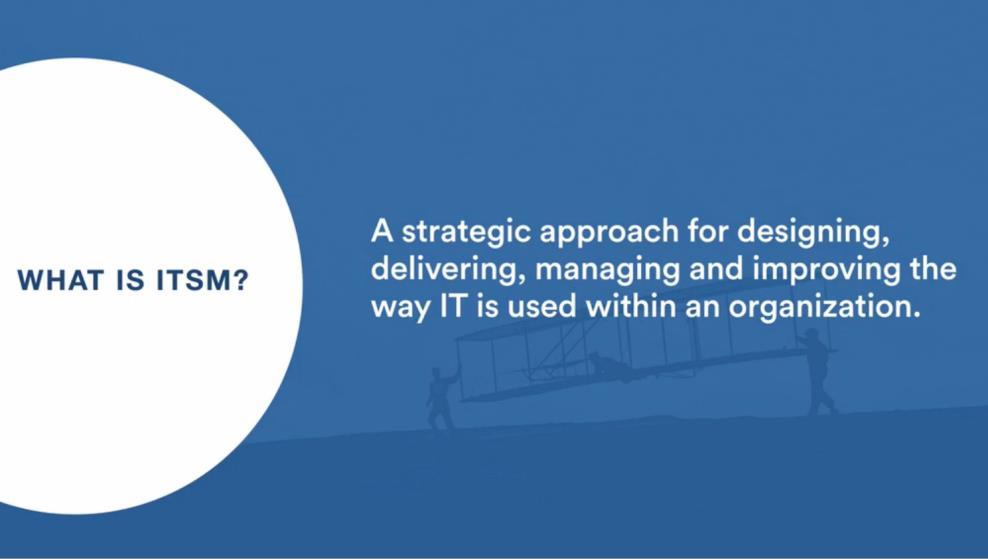 WHAT IS ITSM?

A strategic approach for designing, delivering, managing and improving the way IT is used within an organization.